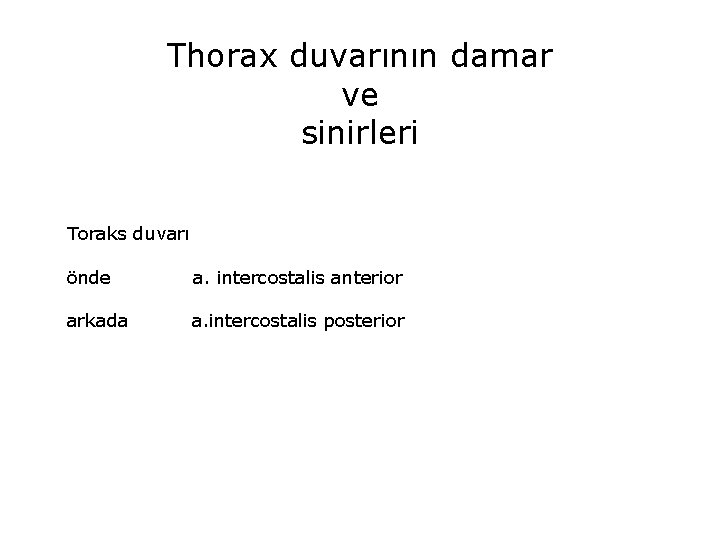 Thorax duvarının damar ve sinirleri

Toraks duvarı

önde a. intercostalis anterior

arkada a.intercostalis posterior